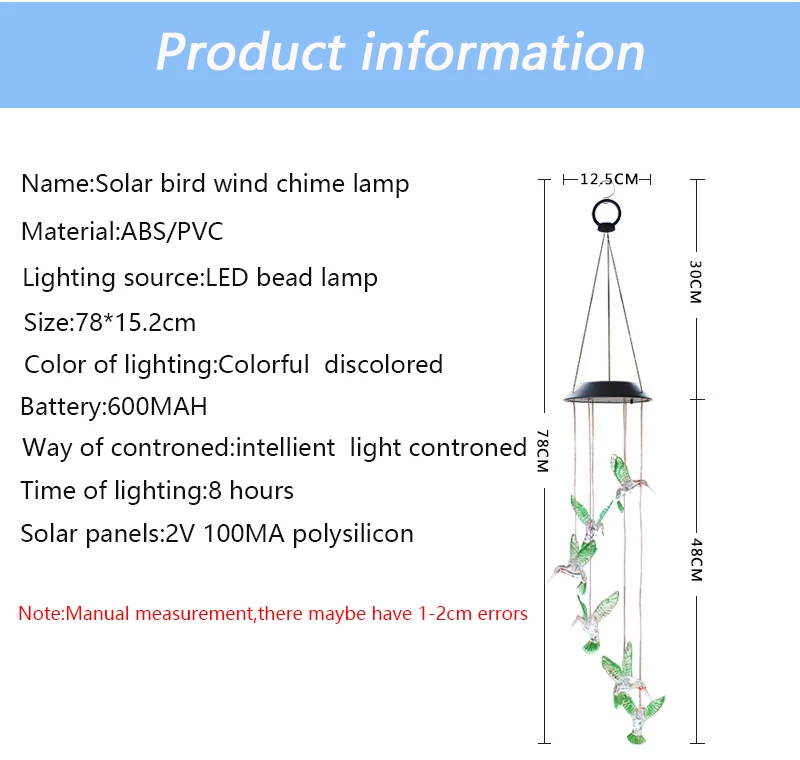 Product information

Name:Solar bird wind chime lamp

Material:ABS/PVC

Lighting source:LED bead lamp

Size:78*15.2cm

Color of lighting:Colorful discolored

Battery:600MAH

Way of controned:intellient light controned

Time of lighting:8 hours

Solar panels:2V 100MA polysilicon

Note:Manual measurement,there maybe have 1-2cm errors

12.5CM

30CM

78CM

48CM